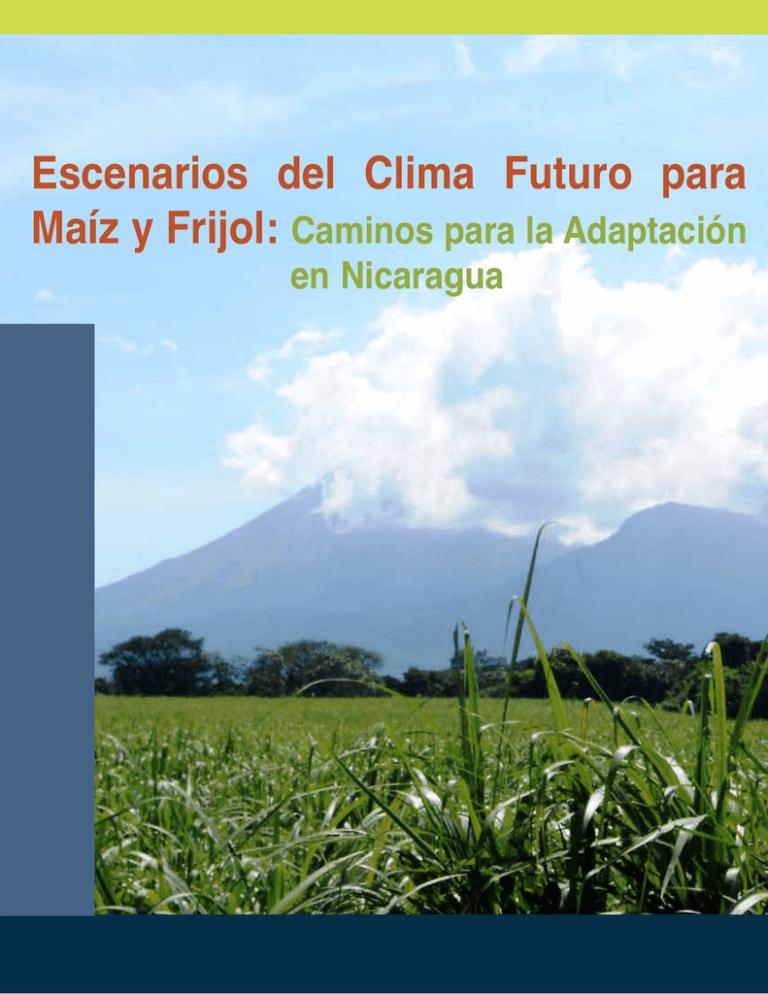 Escenarios del Clima Futuro para Maíz y Frijol: Caminos para la Adaptación en Nicaragua